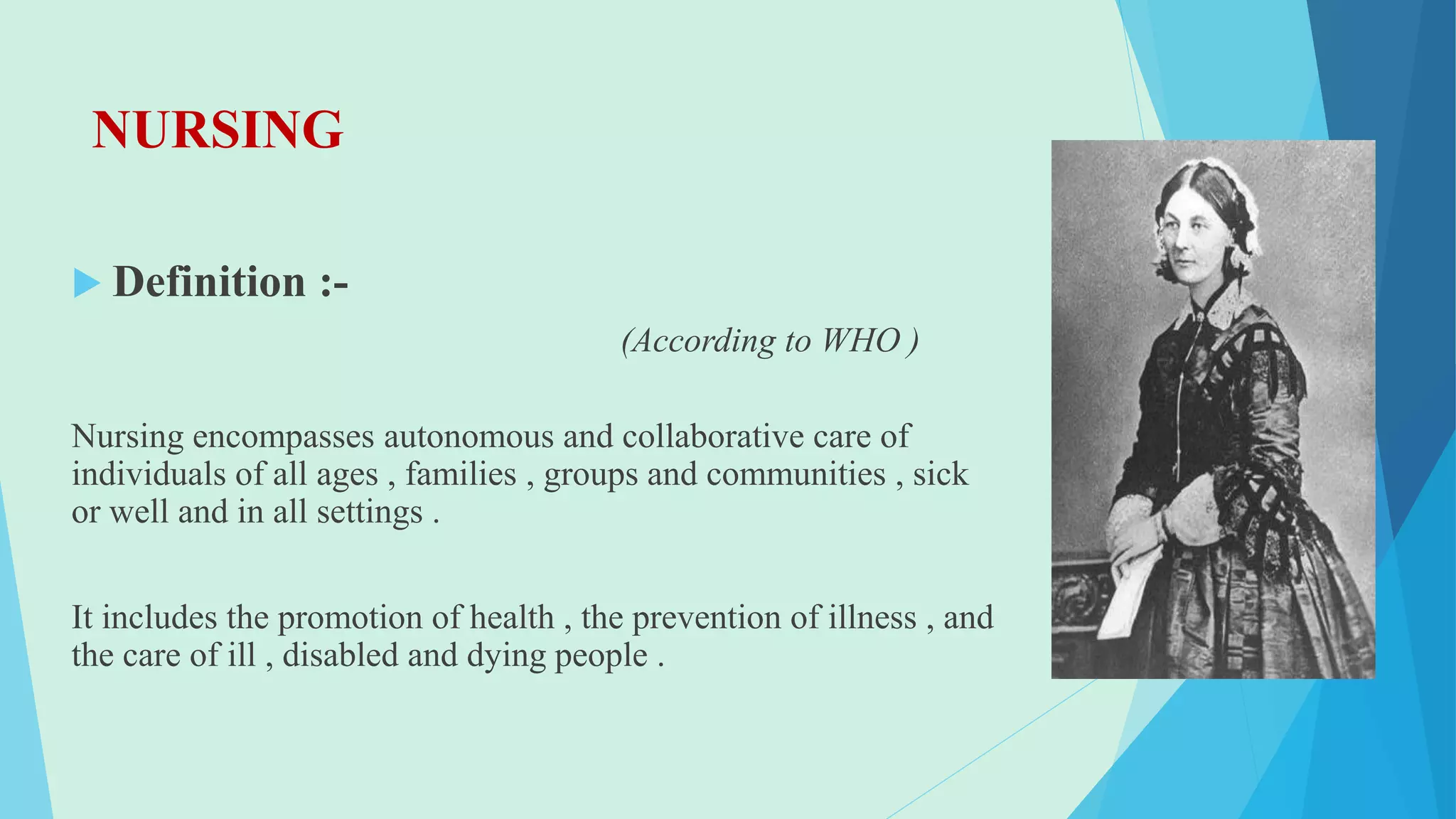 NURSING

Definition :-

(According to WHO )

Nursing encompasses autonomous and collaborative care of individuals of all ages , families , groups and communities , sick or well and in all settings .

It includes the promotion of health , the prevention of illness , and the care of ill , disabled and dying people .